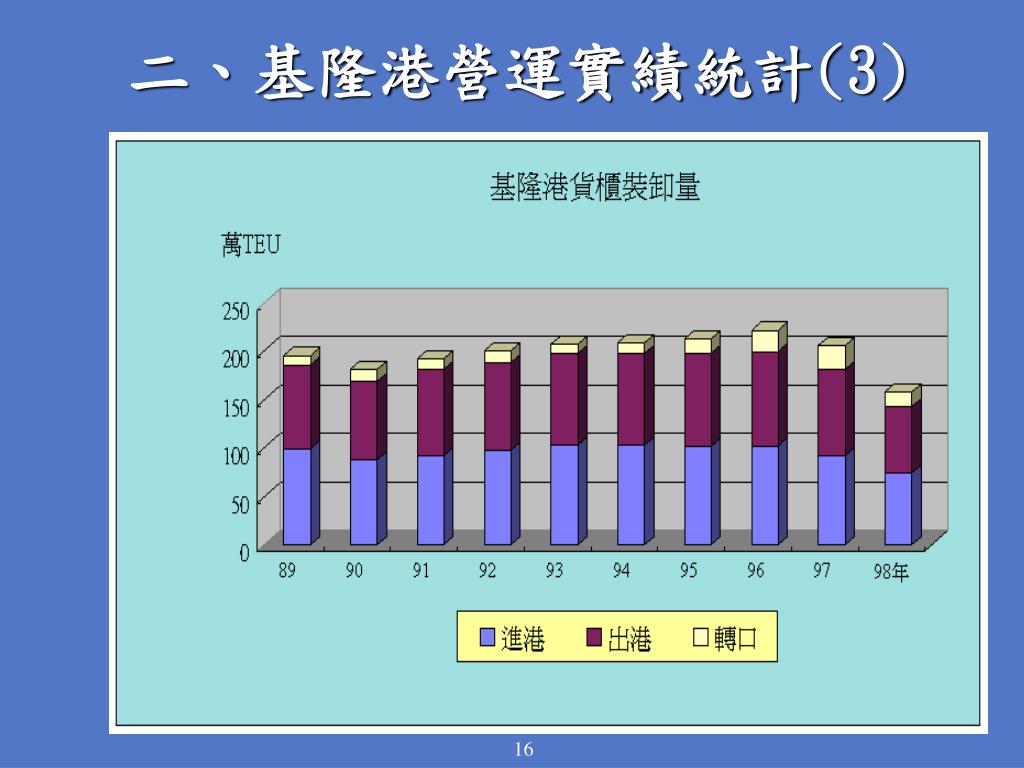 二、基隆港營運實績統計(3)

基隆港貨櫃裝卸量

萬TEU

250
200
150
100
50
0

89 90 91 92 93 94 95 96 97 98年

進港 出港 轉口

16